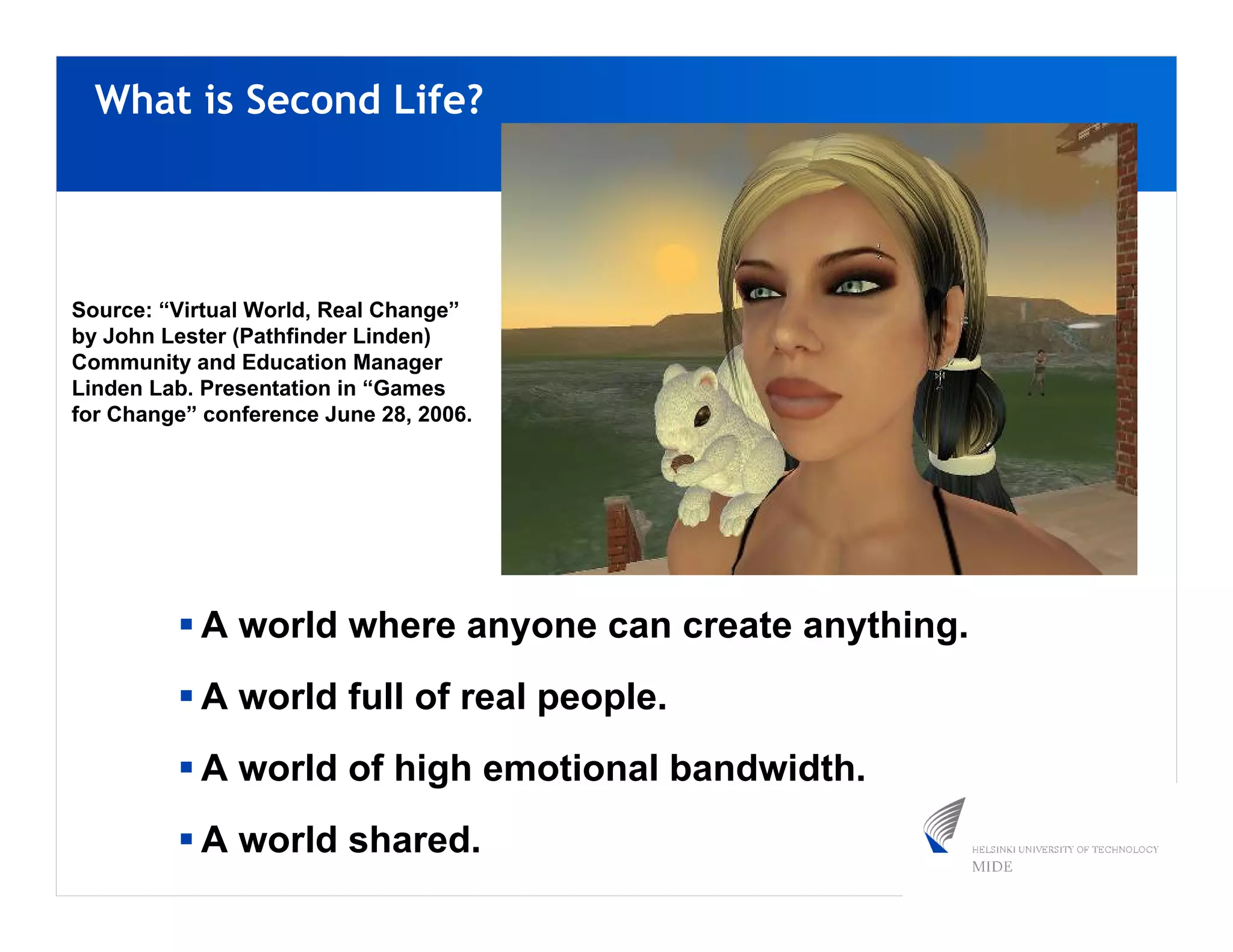 What is Second Life?

Source: “Virtual World, Real Change” by John Lester (Pathfinder Linden) Community and Education Manager Linden Lab. Presentation in “Games for Change” conference June 28, 2006.

▪ A world where anyone can create anything.

▪ A world full of real people.

▪ A world of high emotional bandwidth.

▪ A world shared.

HELSINKI UNIVERSITY OF TECHNOLOGY
MIDE